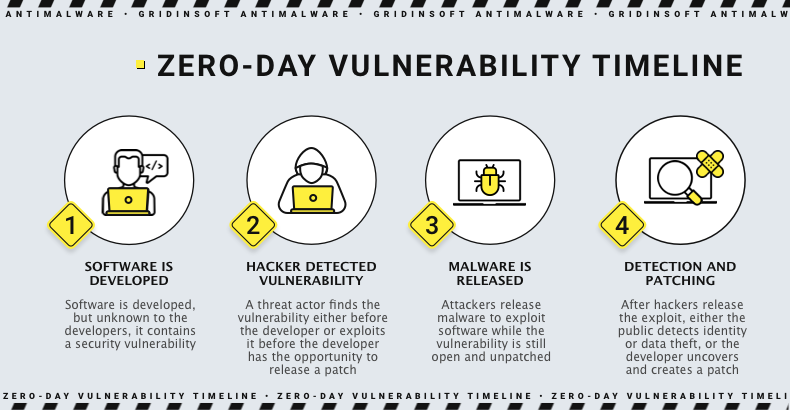 ANTIMALWARE • GRIDINSOFT ANTIMALWARE • GRIDINSOFT ANTIMALWARE • GRIDINSOFT ANTIMALW

ZERO-DAY VULNERABILITY TIMELINE

</>

1

SOFTWARE IS DEVELOPED

Software is developed, but unknown to the developers, it contains a security vulnerability

2

HACKER DETECTED VULNERABILITY

A threat actor finds the vulnerability either before the developer or exploits it before the developer has the opportunity to release a patch

3

MALWARE IS RELEASED

Attackers release malware to exploit software while the vulnerability is still open and unpatched

4

DETECTION AND PATCHING

After hackers release the exploit, either the public detects identity or data theft, or the developer uncovers and creates a patch

ZERO-DAY VULNERABILITY TIMELINE • ZERO-DAY VULNERABILITY TIMELINE • ZERO-DAY VULNERABILITY TIMELINE